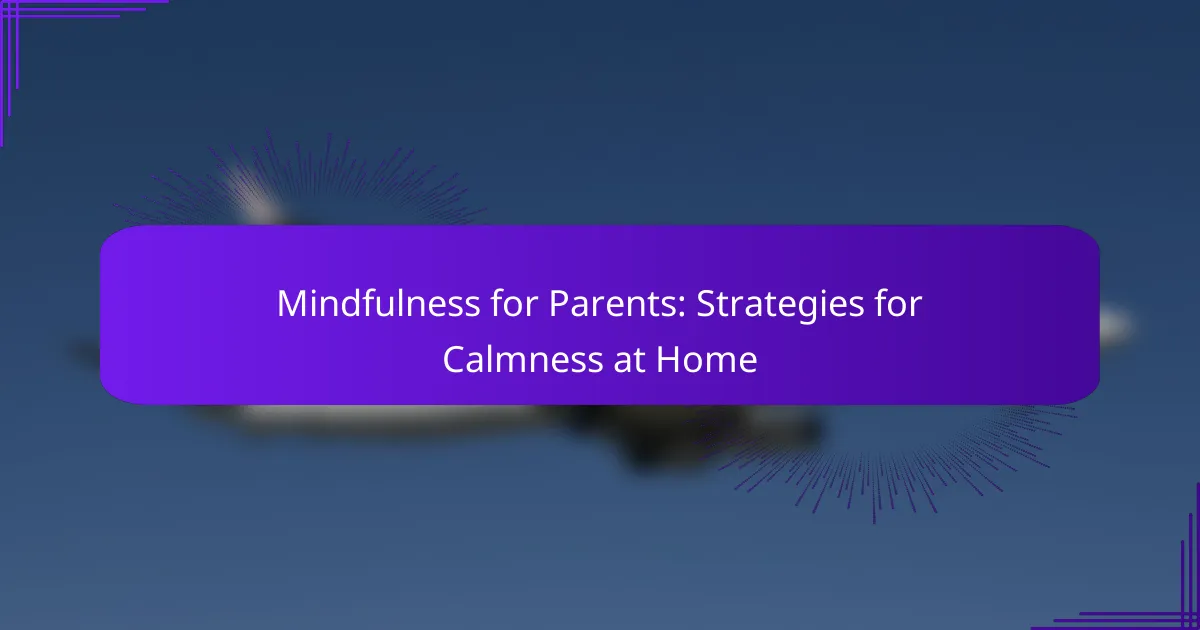 Mindfulness for Parents: Strategies for Calmness at Home